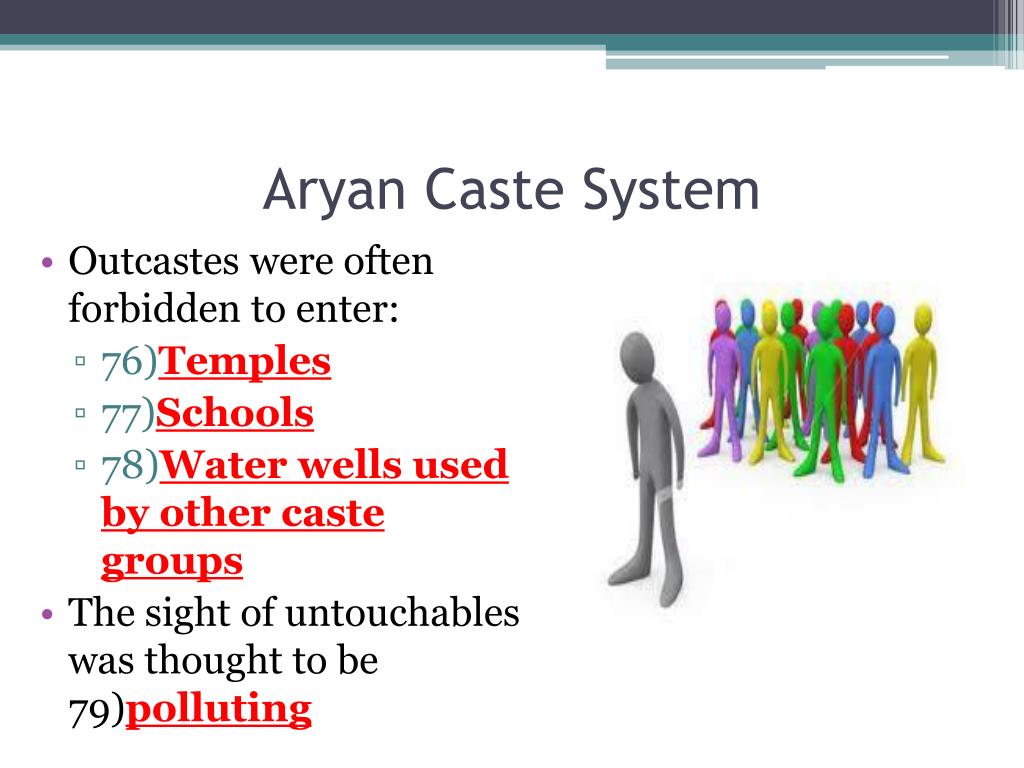 Aryan Caste System

• Outcastes were often forbidden to enter:
▫ 76)Temples
▫ 77)Schools
▫ 78)Water wells used by other caste groups
• The sight of untouchables was thought to be 79)polluting